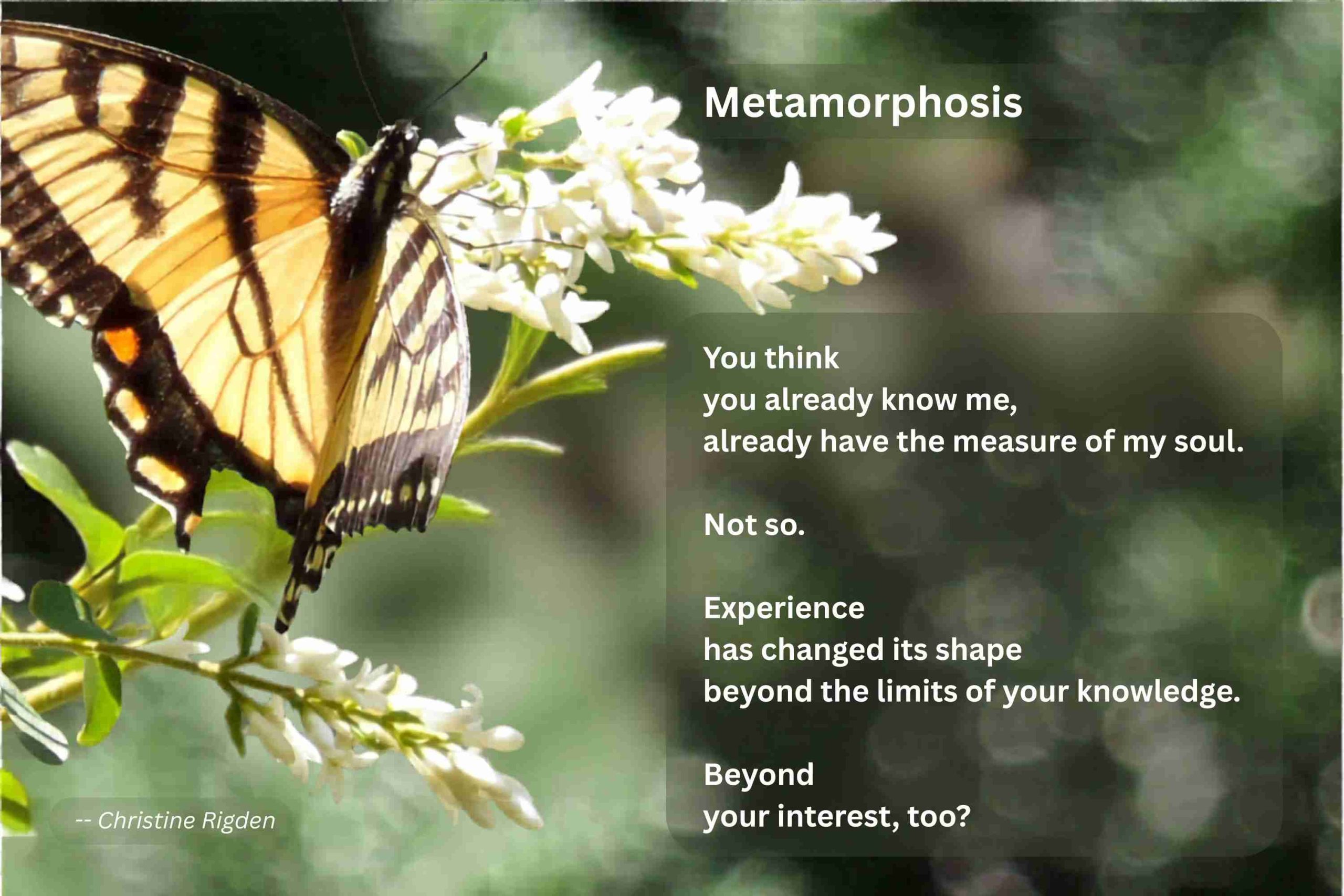 Metamorphosis

You think
you already know me,
already have the measure of my soul.

Not so.

Experience
has changed its shape
beyond the limits of your knowledge.

Beyond
your interest, too?

-- Christine Rigden